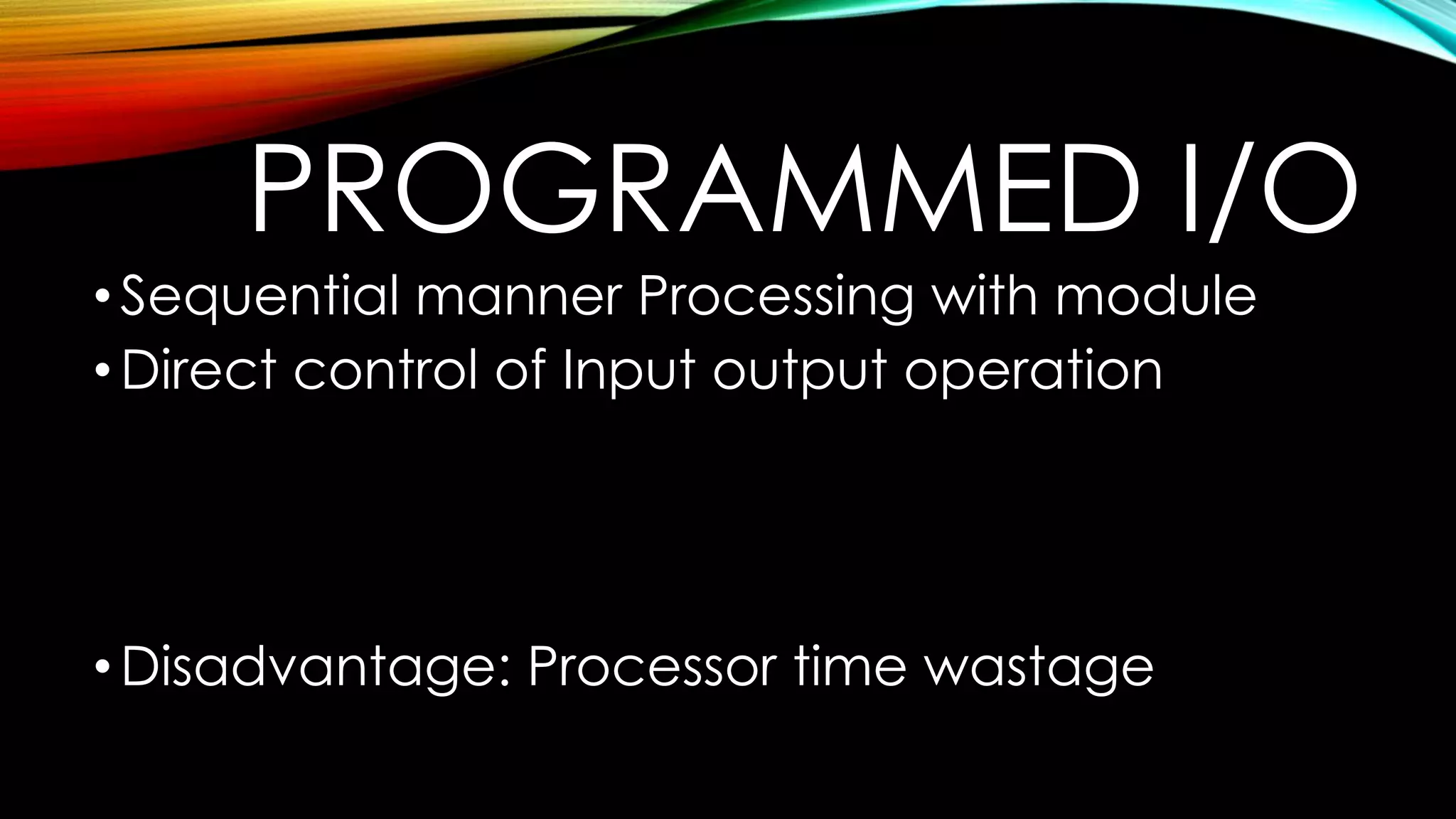 PROGRAMMED I/O

• Sequential manner Processing with module
• Direct control of Input output operation

• Disadvantage: Processor time wastage